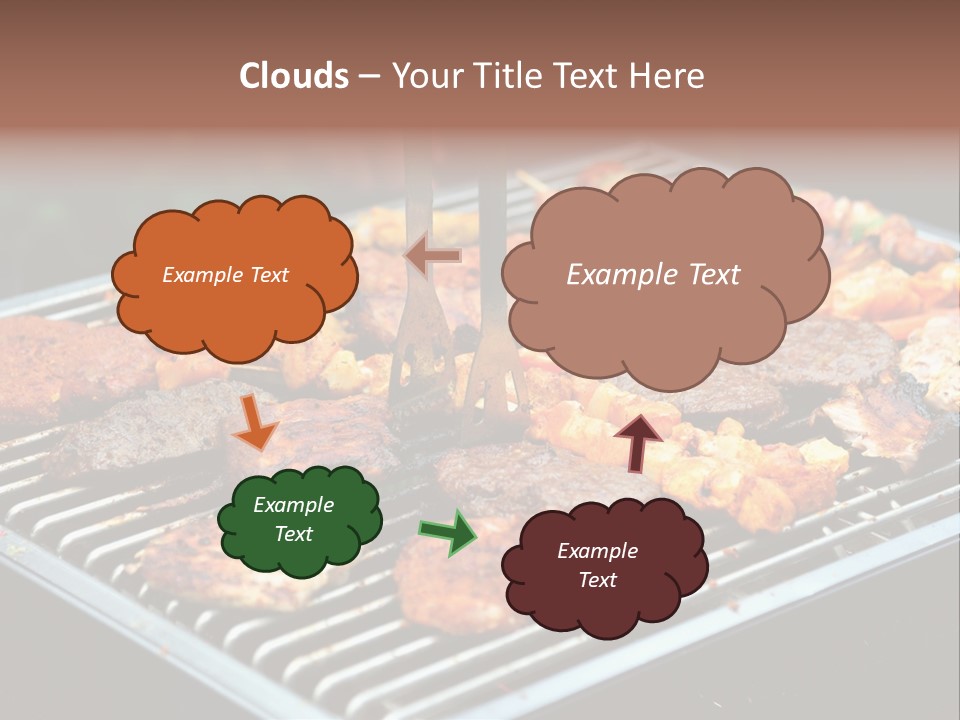 Clouds – Your Title Text Here

Example Text

Example Text

Example Text

Example Text